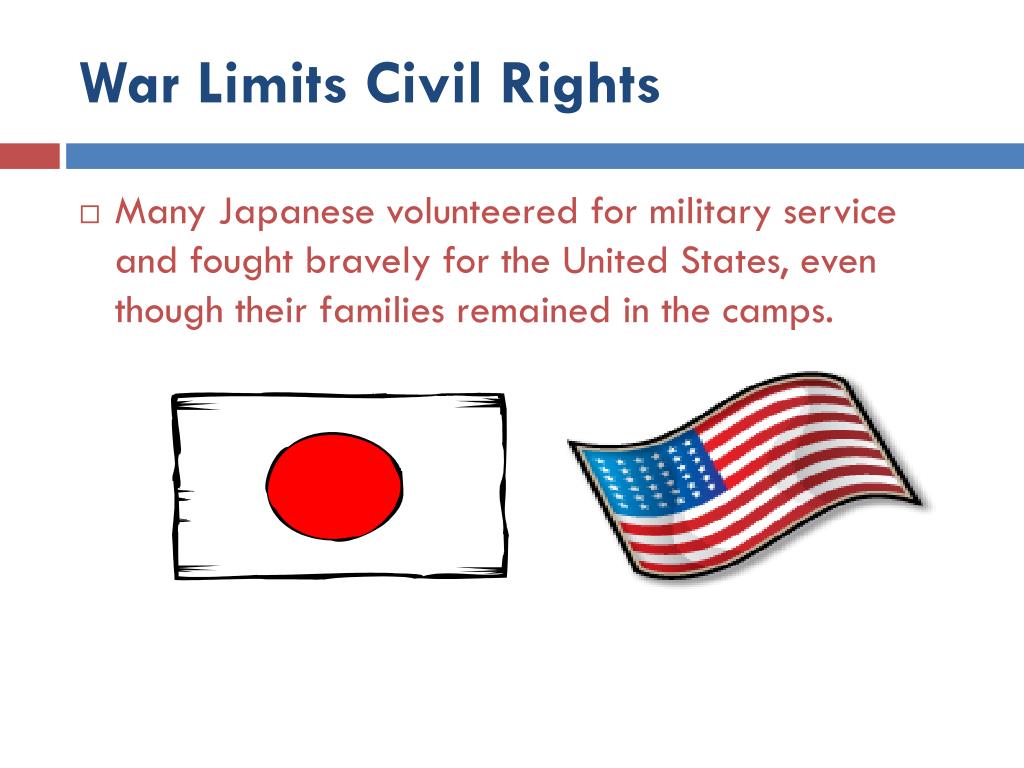 War Limits Civil Rights

□ Many Japanese volunteered for military service and fought bravely for the United States, even though their families remained in the camps.